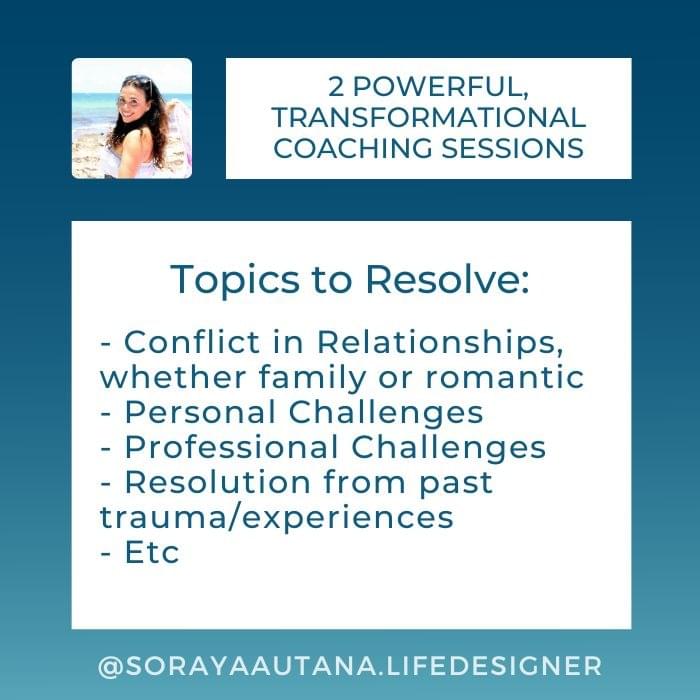 2 POWERFUL, TRANSFORMATIONAL COACHING SESSIONS

Topics to Resolve:

- Conflict in Relationships, whether family or romantic
- Personal Challenges
- Professional Challenges
- Resolution from past trauma/experiences
- Etc

@SORAYAAUTANA.LIFEDESIGNER